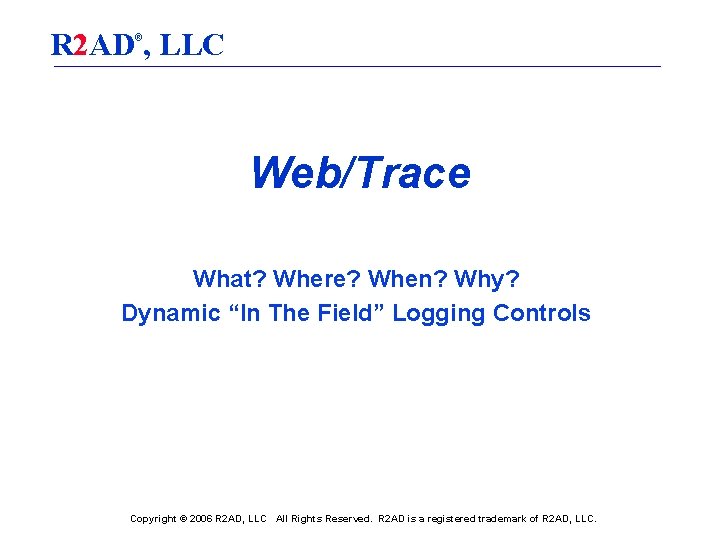 R2AD®, LLC

Web/Trace

What? Where? When? Why?
Dynamic “In The Field” Logging Controls

Copyright © 2006 R2AD, LLC All Rights Reserved. R2AD is a registered trademark of R2AD, LLC.